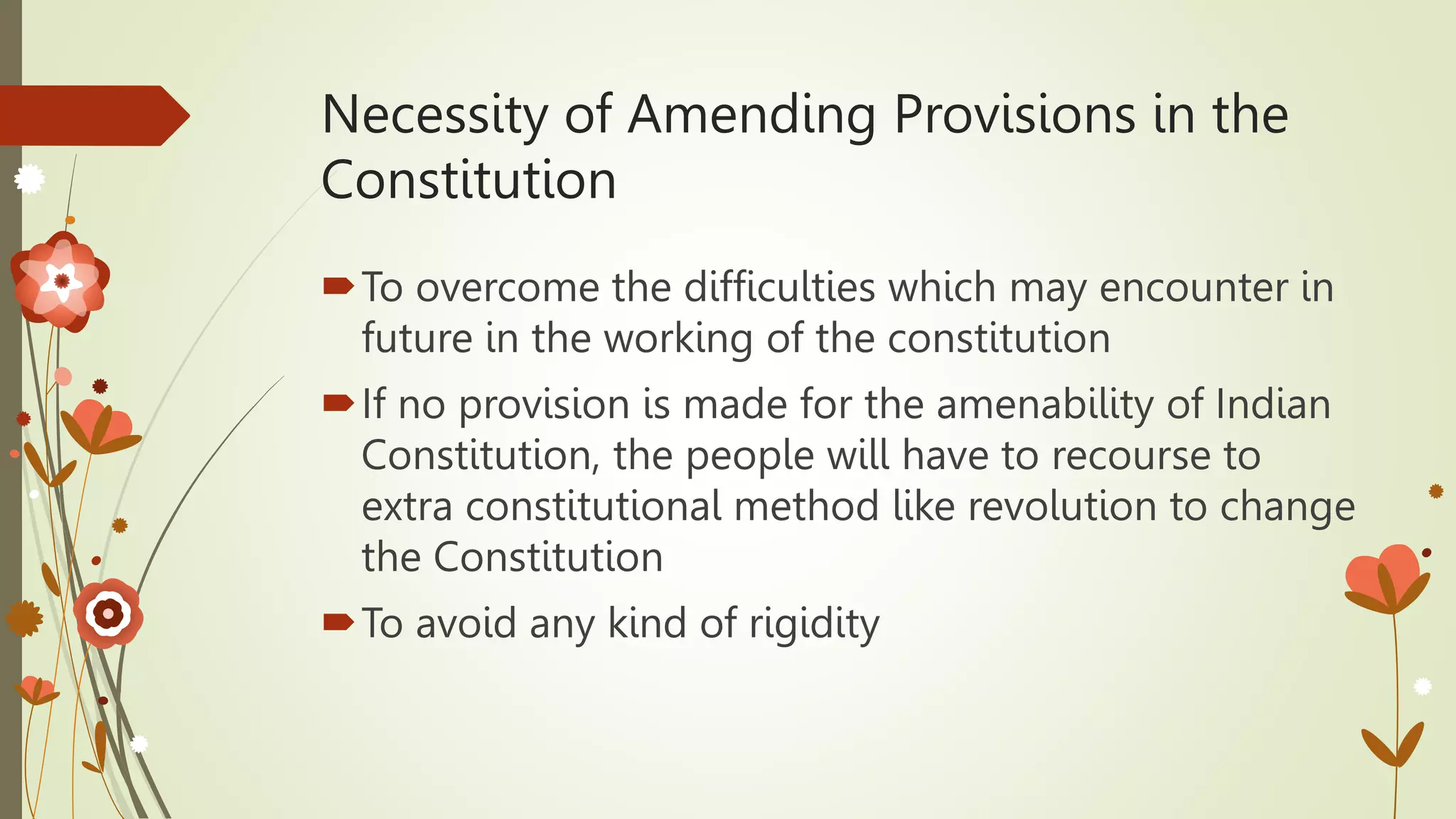 Necessity of Amending Provisions in the Constitution

To overcome the difficulties which may encounter in future in the working of the constitution

If no provision is made for the amenability of Indian Constitution, the people will have to recourse to extra constitutional method like revolution to change the Constitution

To avoid any kind of rigidity